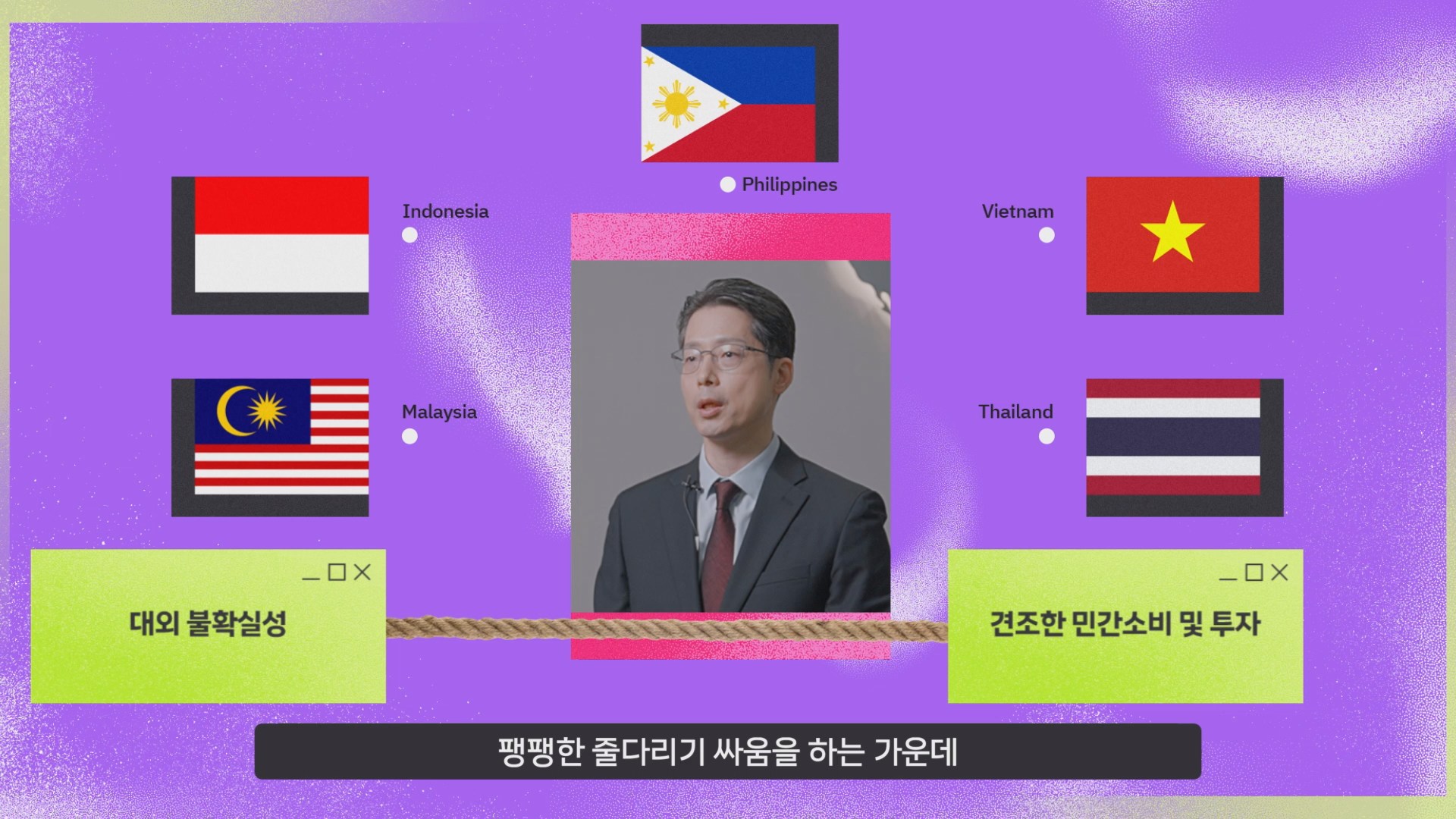 Philippines

Indonesia

Vietnam

Malaysia

Thailand

대외 불확실성

견조한 민간소비 및 투자

팽팽한 줄다리기 싸움을 하는 가운데